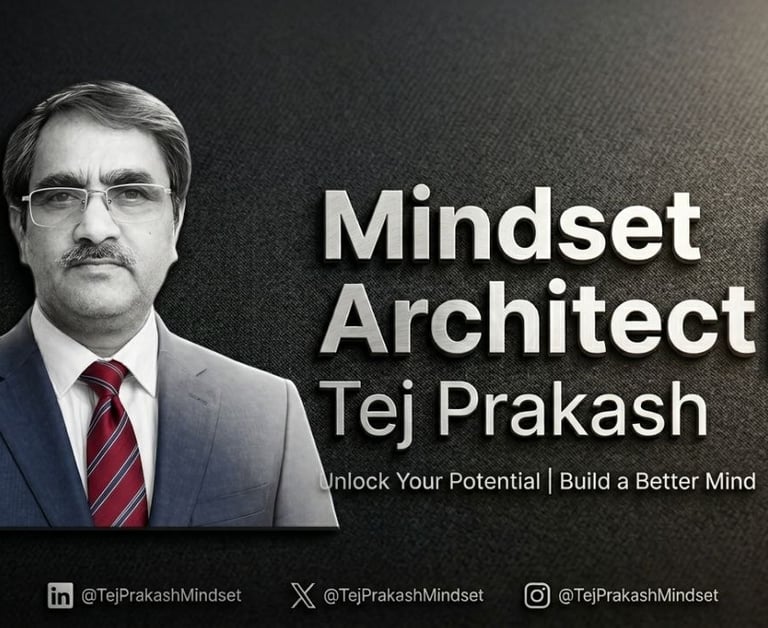 Mindset
Architect
Tej Prakash

Unlock Your Potential | Build a Better Mind

@TejPrakashMindset

@TejPrakashMindset

@TejPrakashMindset